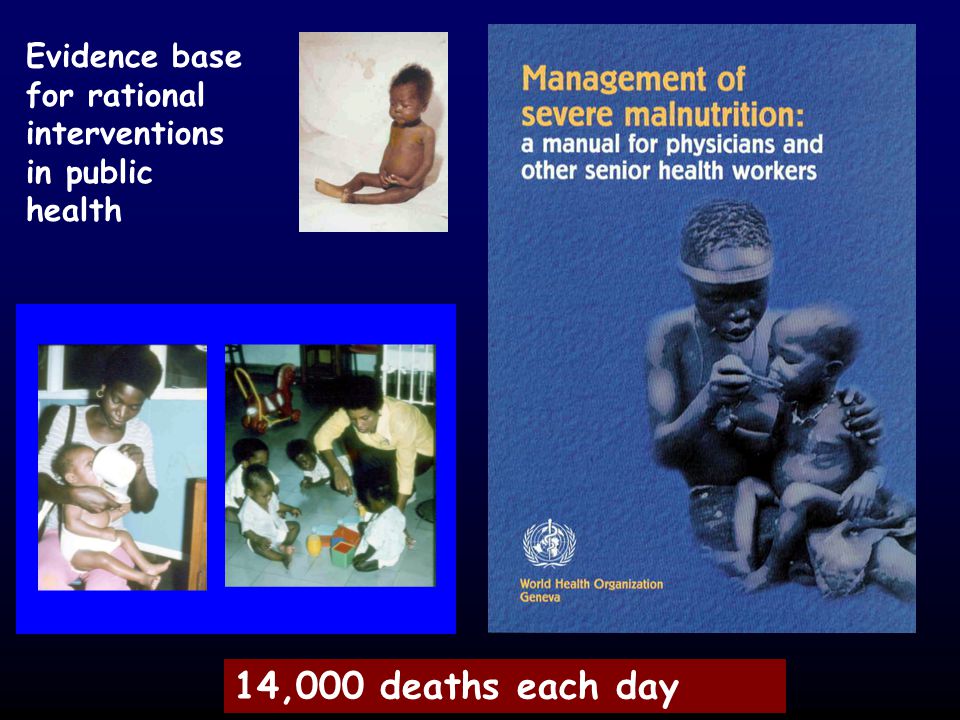 Evidence base for rational interventions in public health

Management of severe malnutrition: a manual for physicians and other senior health workers

World Health Organization
Geneva

14,000 deaths each day